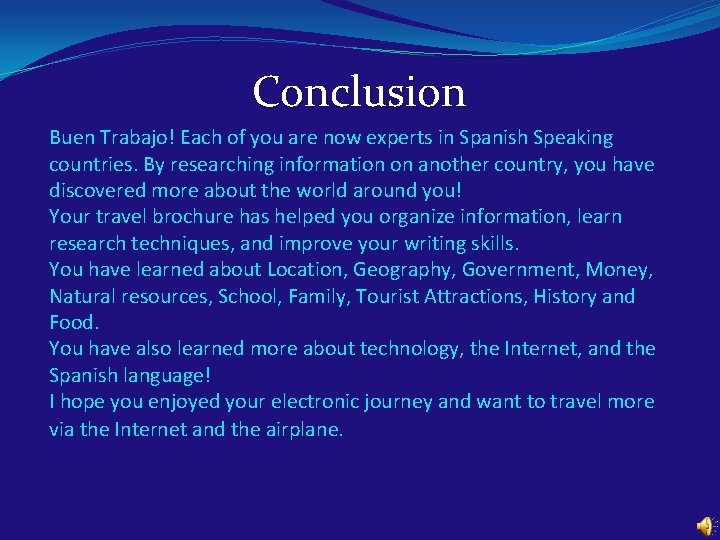 Conclusion

Buen Trabajo! Each of you are now experts in Spanish Speaking countries. By researching information on another country, you have discovered more about the world around you!

Your travel brochure has helped you organize information, learn research techniques, and improve your writing skills.

You have learned about Location, Geography, Government, Money, Natural resources, School, Family, Tourist Attractions, History and Food.

You have also learned more about technology, the Internet, and the Spanish language!

I hope you enjoyed your electronic journey and want to travel more via the Internet and the airplane.